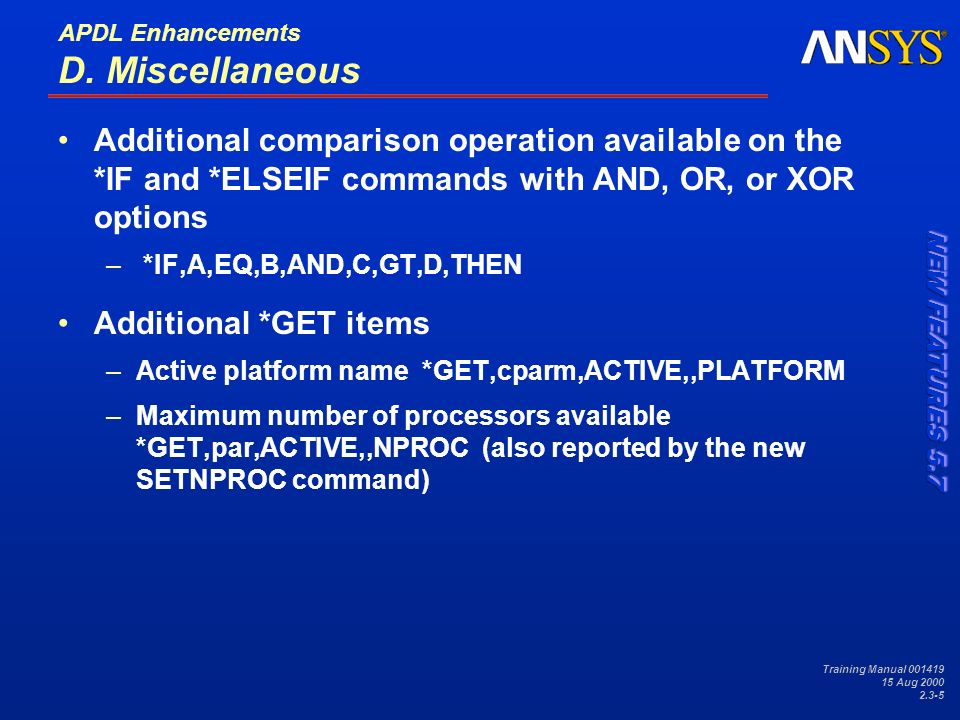 APDL Enhancements
D. Miscellaneous

ANSYS®

• Additional comparison operation available on the *IF and *ELSEIF commands with AND, OR, or XOR options

– *IF,A,EQ,B,AND,C,GT,D,THEN

• Additional *GET items

– Active platform name *GET,cparm,ACTIVE,,PLATFORM

– Maximum number of processors available *GET,par,ACTIVE,,NPROC (also reported by the new SETNPROC command)

NEW FEATURES 5.7

Training Manual 001419
15 Aug 2000
2.3-5